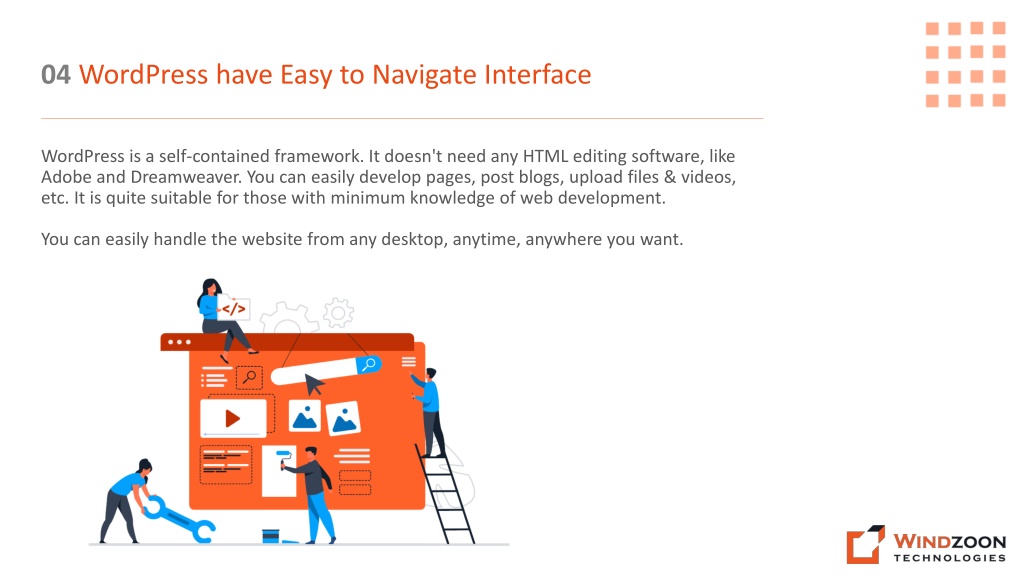 04 WordPress have Easy to Navigate Interface

WordPress is a self-contained framework. It doesn't need any HTML editing software, like Adobe and Dreamweaver. You can easily develop pages, post blogs, upload files & videos, etc. It is quite suitable for those with minimum knowledge of web development.

You can easily handle the website from any desktop, anytime, anywhere you want.

</>

WINDZOON
TECHNOLOGIES